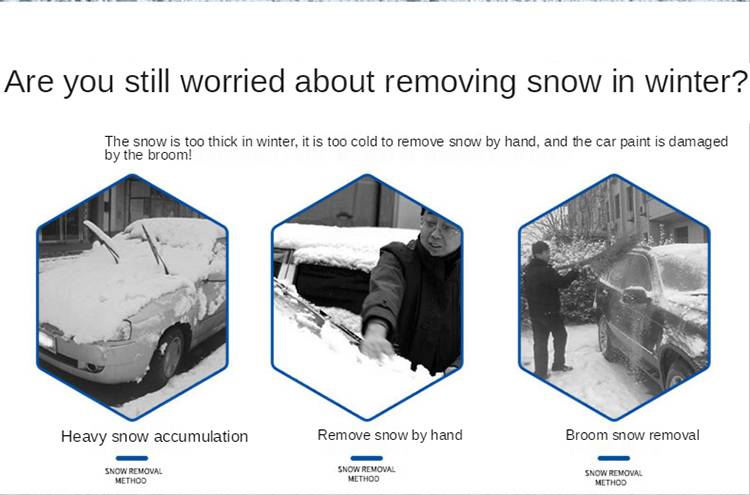 Are you still worried about removing snow in winter?

The snow is too thick in winter, it is too cold to remove snow by hand, and the car paint is damaged by the broom!

Heavy snow accumulation

SNOW REMOVAL METHOD

Remove snow by hand

SNOW REMOVAL METHOD

Broom snow removal

SNOW REMOVAL METHOD